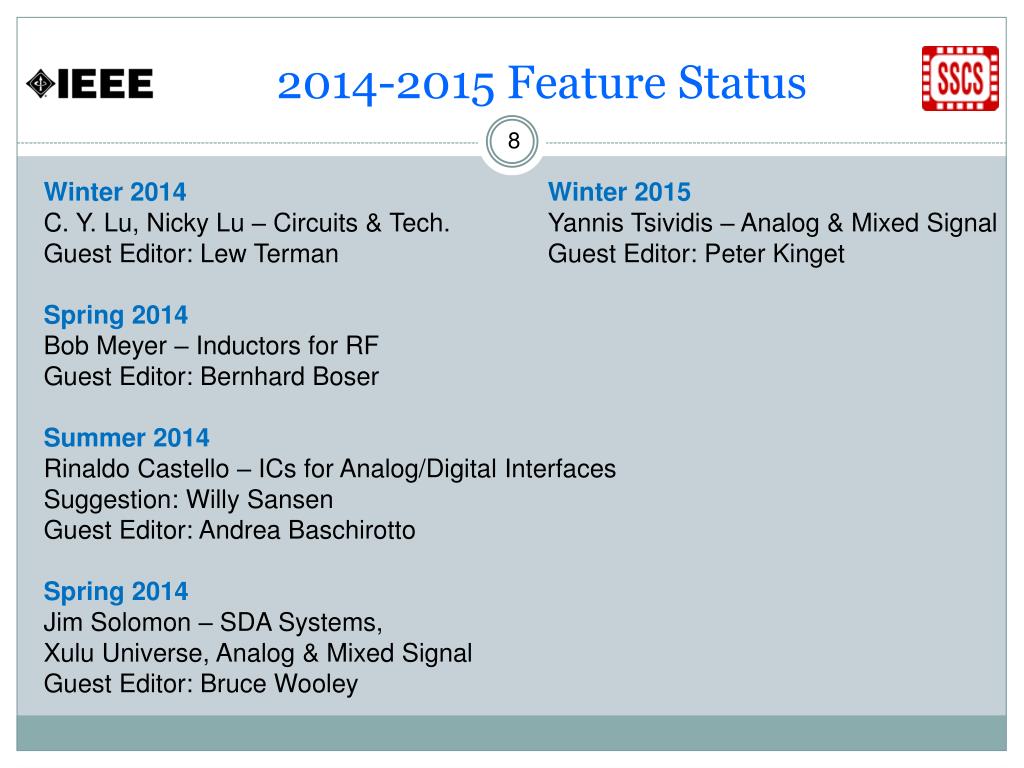 IEEE

2014-2015 Feature Status

SSCS

8

Winter 2014
C. Y. Lu, Nicky Lu – Circuits & Tech.
Guest Editor: Lew Terman

Spring 2014
Bob Meyer – Inductors for RF
Guest Editor: Bernhard Boser

Summer 2014
Rinaldo Castello – ICs for Analog/Digital Interfaces
Suggestion: Willy Sansen
Guest Editor: Andrea Baschirotto

Spring 2014
Jim Solomon – SDA Systems,
Xulu Universe, Analog & Mixed Signal
Guest Editor: Bruce Wooley

Winter 2015
Yannis Tsividis – Analog & Mixed Signal
Guest Editor: Peter Kinget